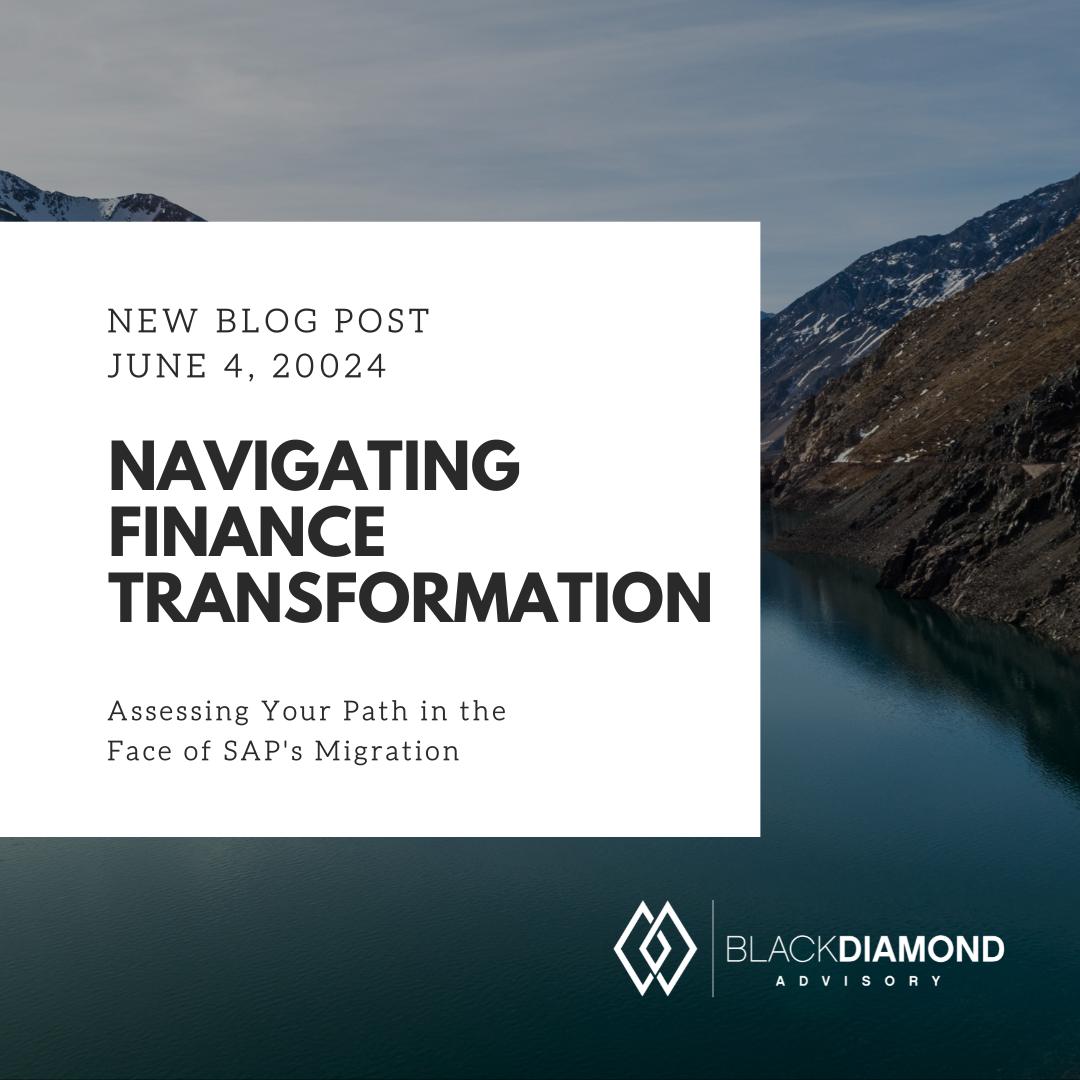 NEW BLOG POST
JUNE 4, 20024

NAVIGATING FINANCE TRANSFORMATION

Assessing Your Path in the Face of SAP's Migration

BLACKDIAMOND
ADVISORY